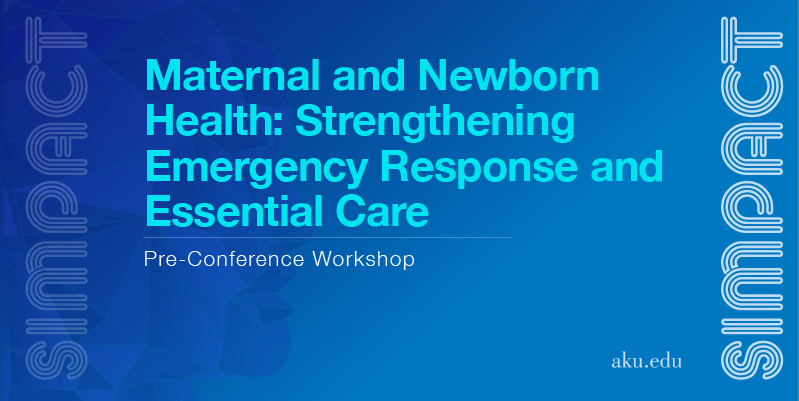 SIMPACT

Maternal and Newborn Health: Strengthening Emergency Response and Essential Care

Pre-Conference Workshop

aku.edu

SIMPACT